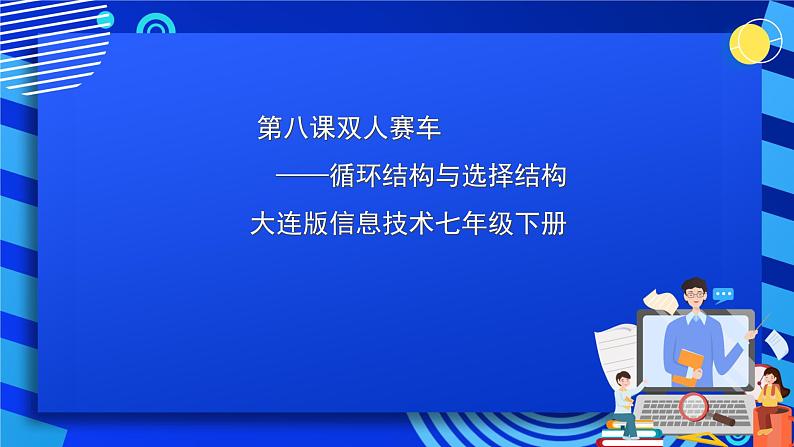 第八课双人赛车

——循环结构与选择结构

大连版信息技术七年级下册